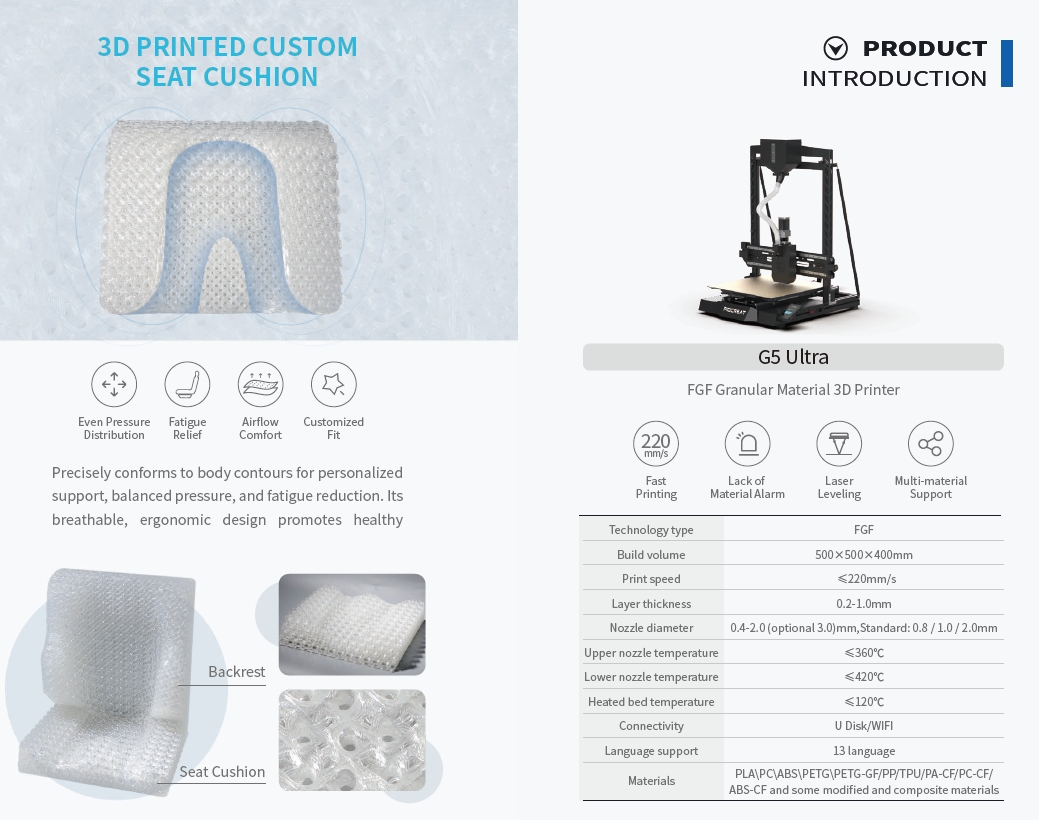 3D PRINTED CUSTOM SEAT CUSHION

Even Pressure Distribution

Fatigue Relief

Airflow Comfort

Customized Fit

Precisely conforms to body contours for personalized support, balanced pressure, and fatigue reduction. Its breathable, ergonomic design promotes healthy

Backrest

Seat Cushion

PRODUCT INTRODUCTION

PIOCREAT

G5 Ultra

FGF Granular Material 3D Printer

220 mm/s

Fast Printing

Lack of Material Alarm

Laser Leveling

Multi-material Support

| Technology type | FGF |
|---|---|
| Build volume | 500×500×400mm |
| Print speed | ≤220mm/s |
| Layer thickness | 0.2-1.0mm |
| Nozzle diameter | 0.4-2.0 (optional 3.0)mm,Standard: 0.8 / 1.0 / 2.0mm |
| Upper nozzle temperature | ≤360℃ |
| Lower nozzle temperature | ≤420℃ |
| Heated bed temperature | ≤120℃ |
| Connectivity | U Disk/WIFI |
| Language support | 13 language |
| Materials | PLA\PC\ABS\PETG\PETG-GF/PP/TPU/PA-CF/PC-CF/ ABS-CF and some modified and composite materials |